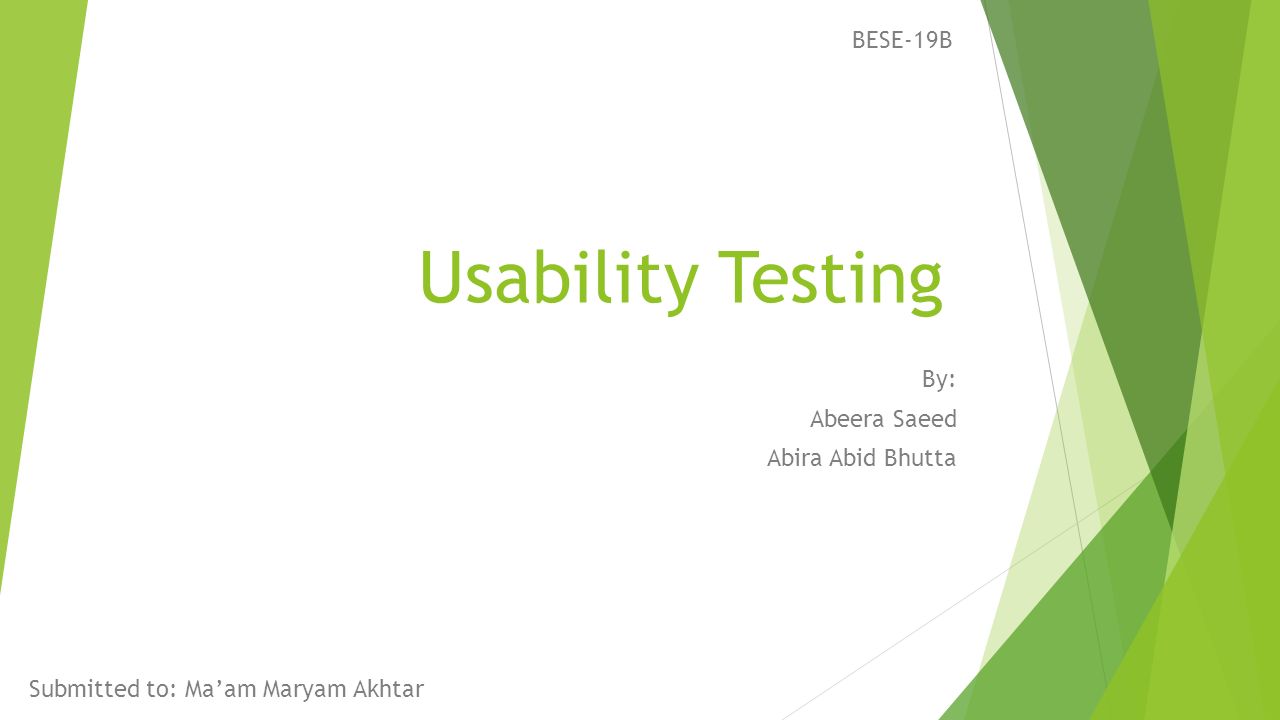 BESE-19B

Usability Testing

By:
Abeera Saeed
Abira Abid Bhutta

Submitted to: Ma’am Maryam Akhtar